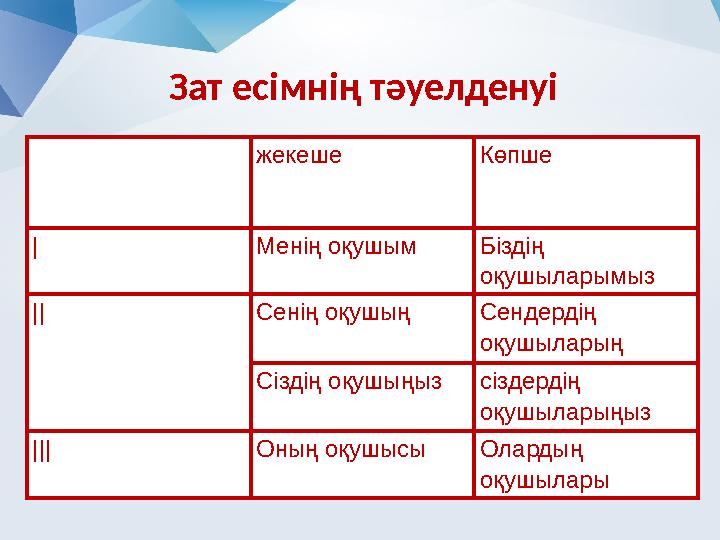 Зат есімнің тәуелденуі

| | жекеше | Көпше |
|---|---|---|
| \| | Менің оқушым | Біздің оқушыларымыз |
| \|\| | Сенің оқушың | Сендердің оқушыларың |
| | Сіздің оқушыңыз | сіздердің оқушыларыңыз |
| \|\|\| | Оның оқушысы | Олардың оқушылары |